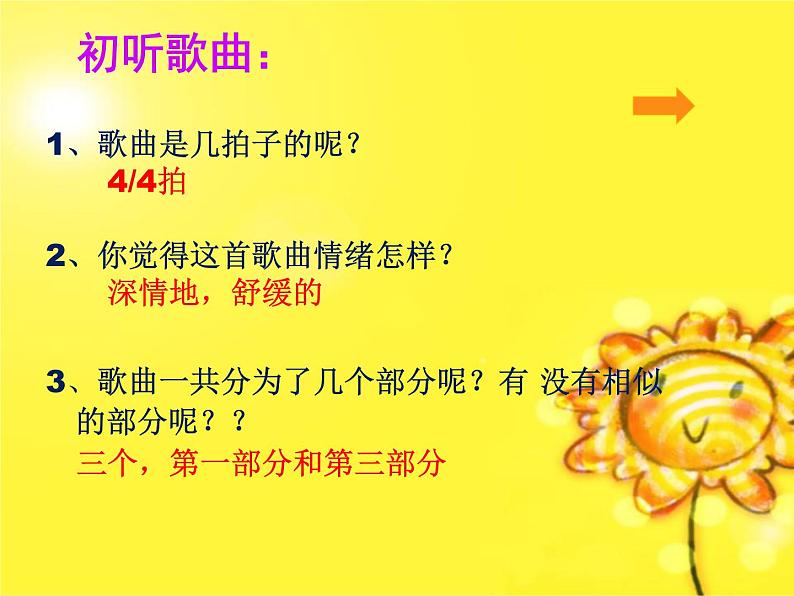 初听歌曲：

1、歌曲是几拍子的呢？
4/4拍

2、你觉得这首歌曲情绪怎样？
深情地，舒缓的

3、歌曲一共分为了几个部分呢？有 没有相似的部分呢？？
三个，第一部分和第三部分